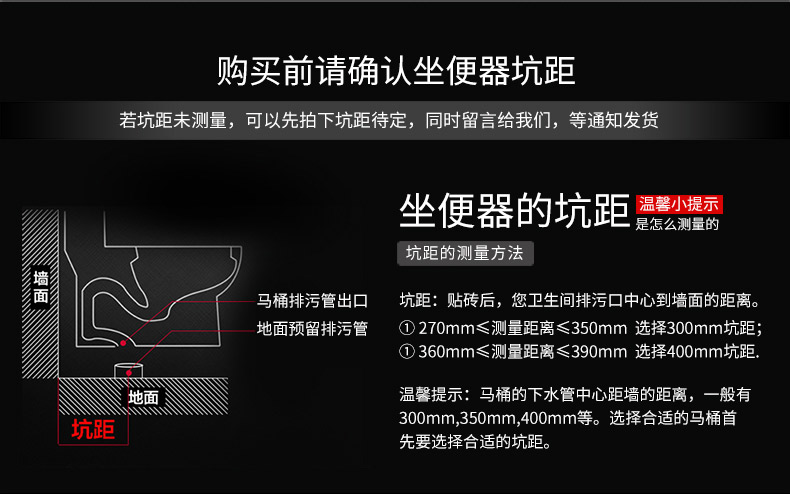 购买前请确认坐便器坑距

若坑距未测量，可以先拍下坑距待定，同时留言给我们，等通知发货

墙面

马桶排污管出口

地面预留排污管

地面

坑距

坐便器的坑距 温馨小提示 是怎么测量的

坑距的测量方法

坑距：贴砖后，您卫生间排污口中心到墙面的距离。
① 270mm≤测量距离≤350mm 选择300mm坑距；
① 360mm≤测量距离≤390mm 选择400mm坑距.

温馨提示：马桶的下水管中心距墙的距离，一般有300mm,350mm,400mm等。选择合适的马桶首先要选择合适的坑距。